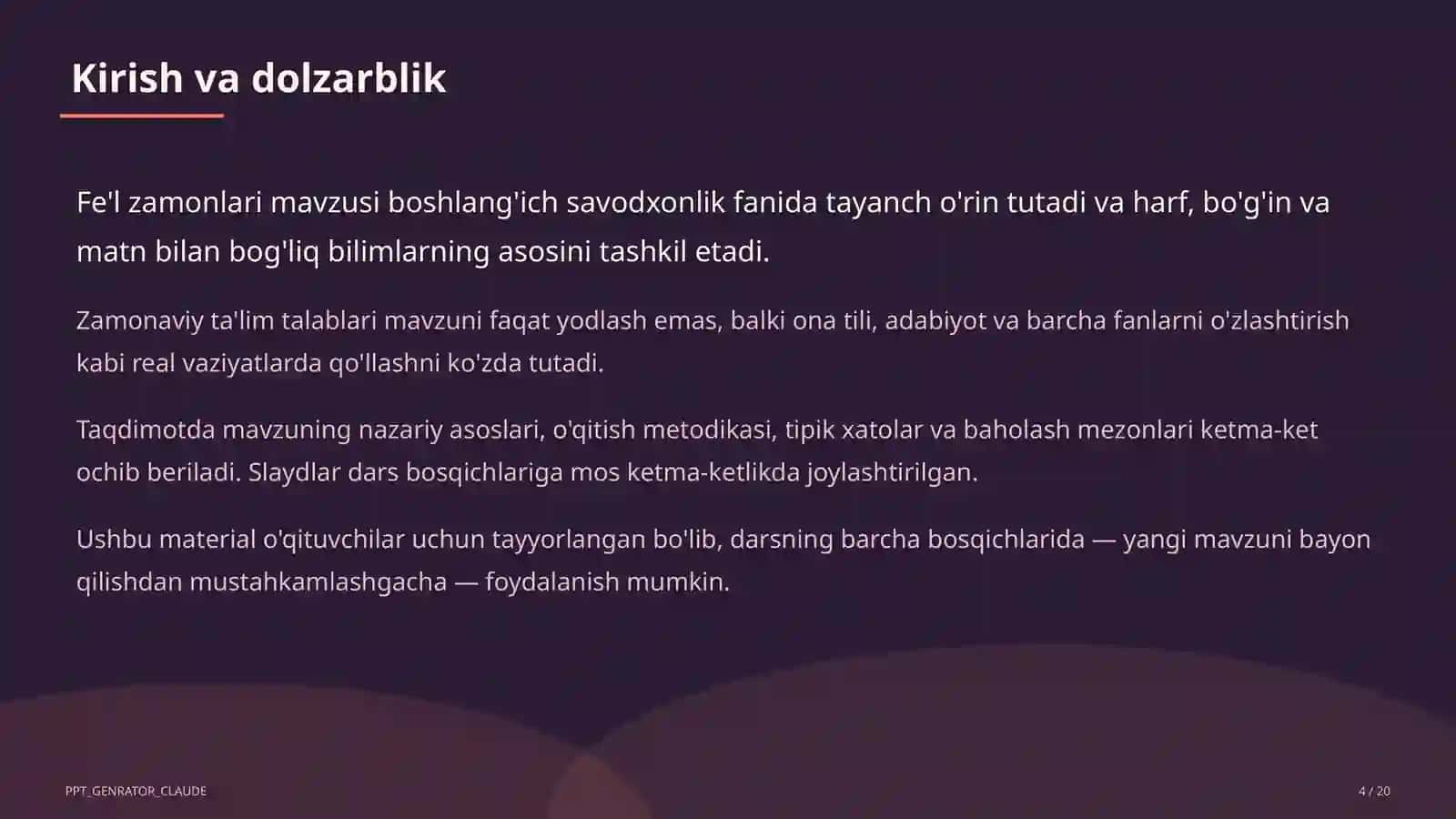 Kirish va dolzarblik

Fe'l zamonlari mavzusi boshlang'ich savodxonlik fanida tayanch o'rin tutadi va harf, bo'g'in va matn bilan bog'liq bilimlarning asosini tashkil etadi.

Zamonaviy ta'lim talablari mavzuni faqat yodlash emas, balki ona tili, adabiyot va barcha fanlarni o'zlashtirish kabi real vaziyatlarda qo'llashni ko'zda tutadi.

Taqdimotda mavzuning nazariy asoslari, o'qitish metodikasi, tipik xatolar va baholash mezonlari ketma-ket ochib beriladi. Slaydlar dars bosqichlariga mos ketma-ketlikda joylashtirilgan.

Ushbu material o'qituvchilar uchun tayyorlangan bo'lib, darsning barcha bosqichlarida — yangi mavzuni bayon qilishdan mustahkamlashgacha — foydalanish mumkin.

PPT_GENRATOR_CLAUDE

4 / 20